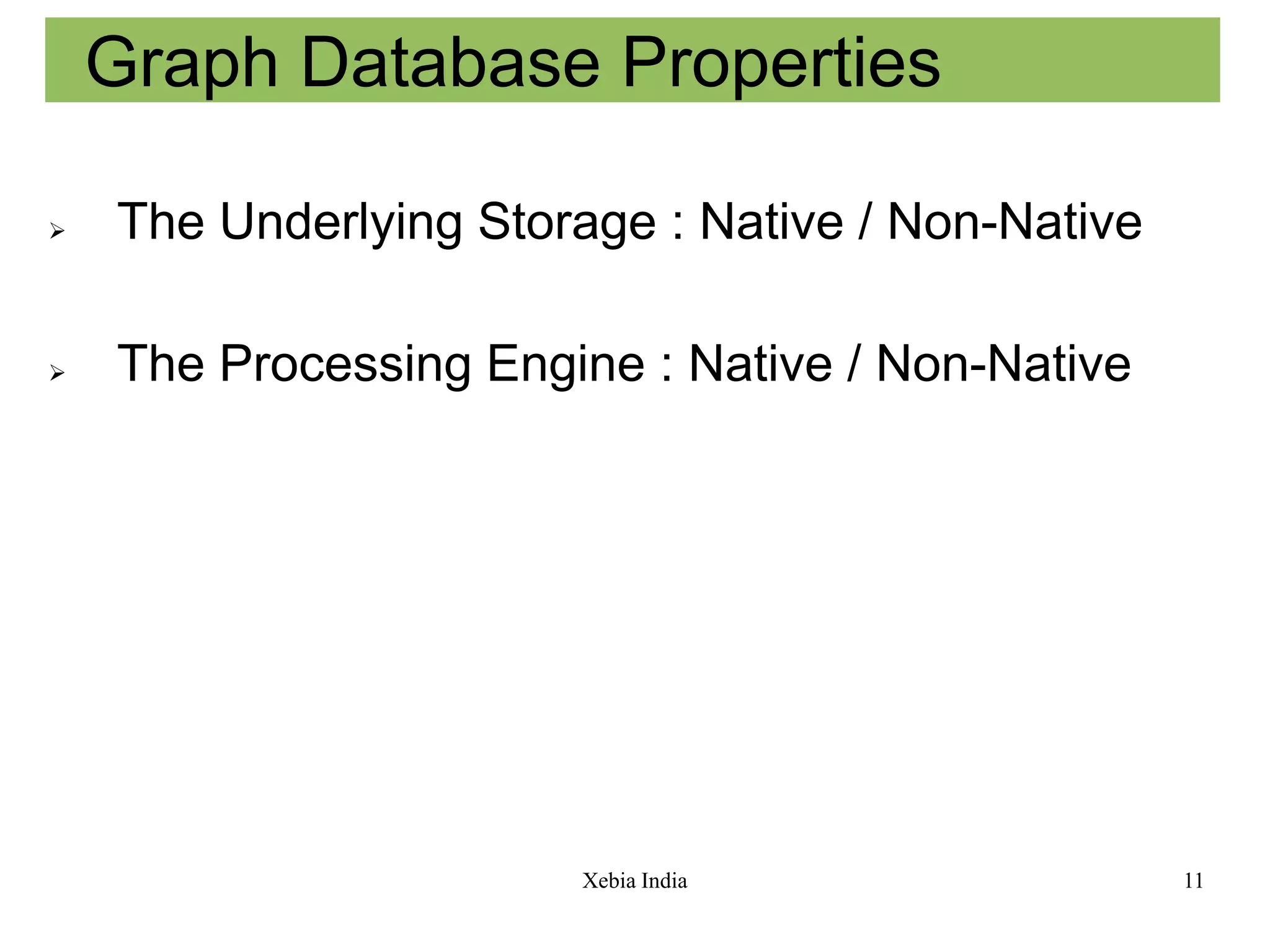 Graph Database Properties

➢ The Underlying Storage : Native / Non-Native

➢ The Processing Engine : Native / Non-Native

Xebia India

11